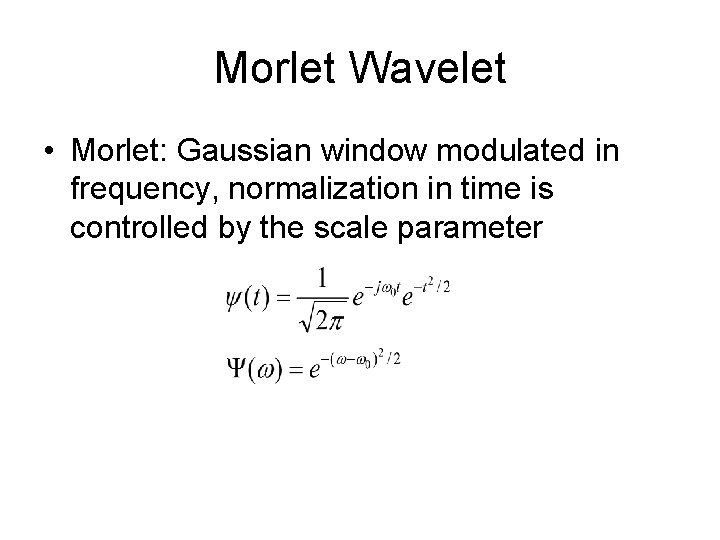 Morlet Wavelet

• Morlet: Gaussian window modulated in frequency, normalization in time is controlled by the scale parameter

$\psi(t) = \frac{1}{\sqrt{2\pi}} e^{-j\omega_0 t} e^{-t^2/2}$

$\Psi(\omega) = e^{-(\omega-\omega_0)^2/2}$